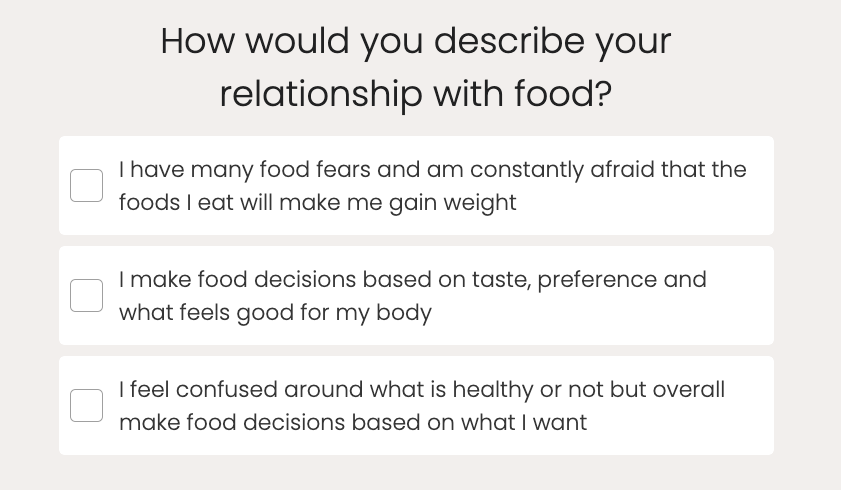 How would you describe your relationship with food?

I have many food fears and am constantly afraid that the foods I eat will make me gain weight

I make food decisions based on taste, preference and what feels good for my body

I feel confused around what is healthy or not but overall make food decisions based on what I want